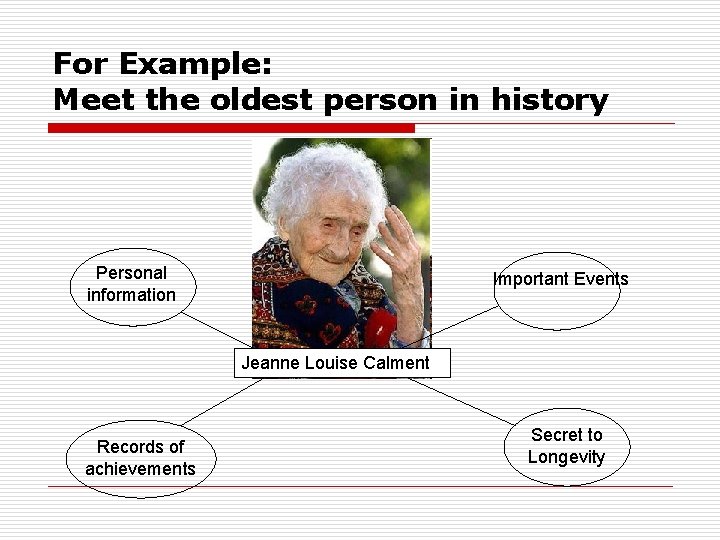 For Example:
Meet the oldest person in history

Personal information

Important Events

Jeanne Louise Calment

Records of achievements

Secret to Longevity